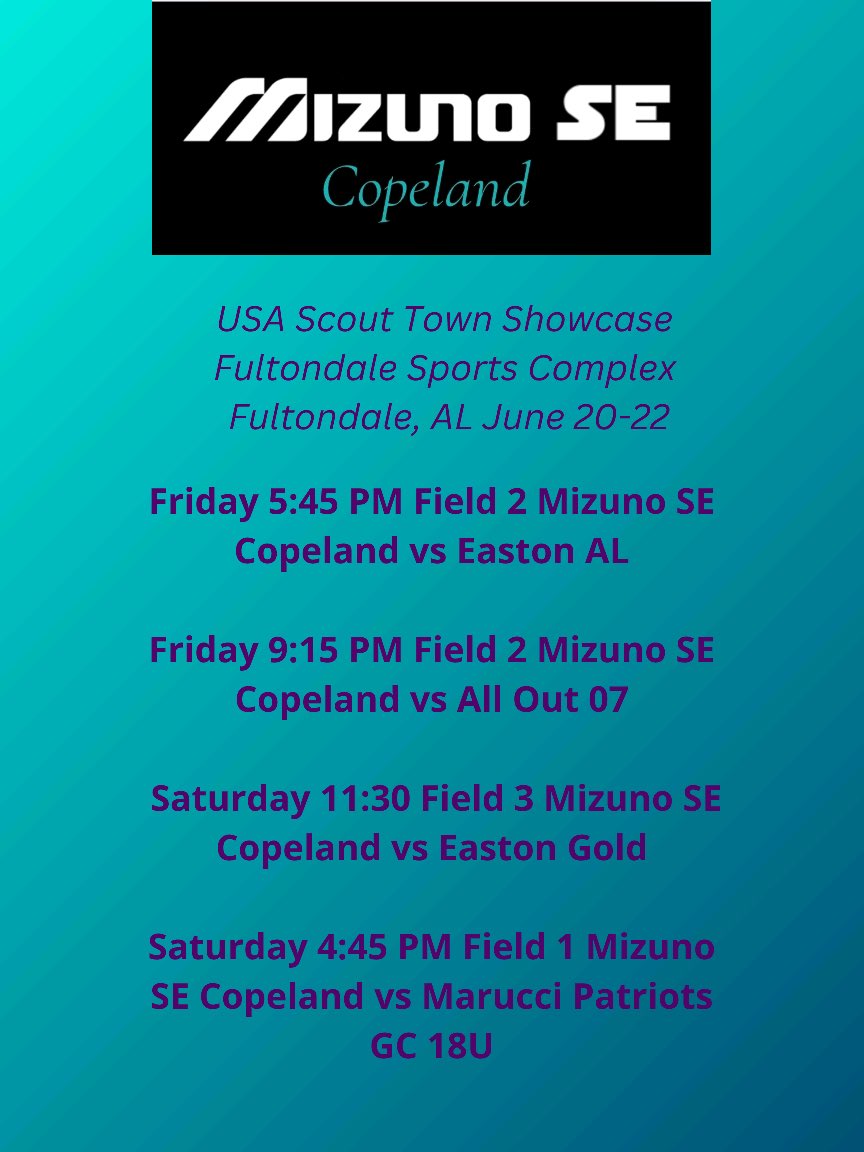 MIZUNO SE
Copeland

USA Scout Town Showcase
Fultondale Sports Complex
Fultondale, AL June 20-22

Friday 5:45 PM Field 2 Mizuno SE Copeland vs Easton AL

Friday 9:15 PM Field 2 Mizuno SE Copeland vs All Out 07

Saturday 11:30 Field 3 Mizuno SE Copeland vs Easton Gold

Saturday 4:45 PM Field 1 Mizuno SE Copeland vs Marucci Patriots GC 18U